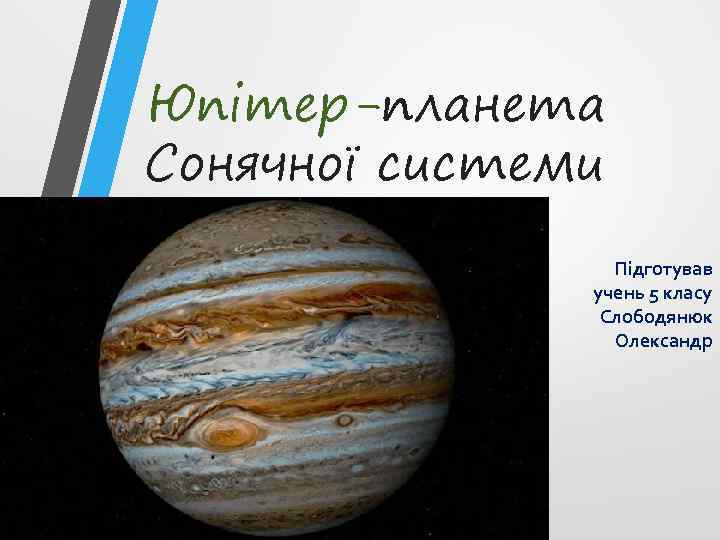 Юпітер–планета Сонячної системи

Підготував учень 5 класу Слободянюк Олександр